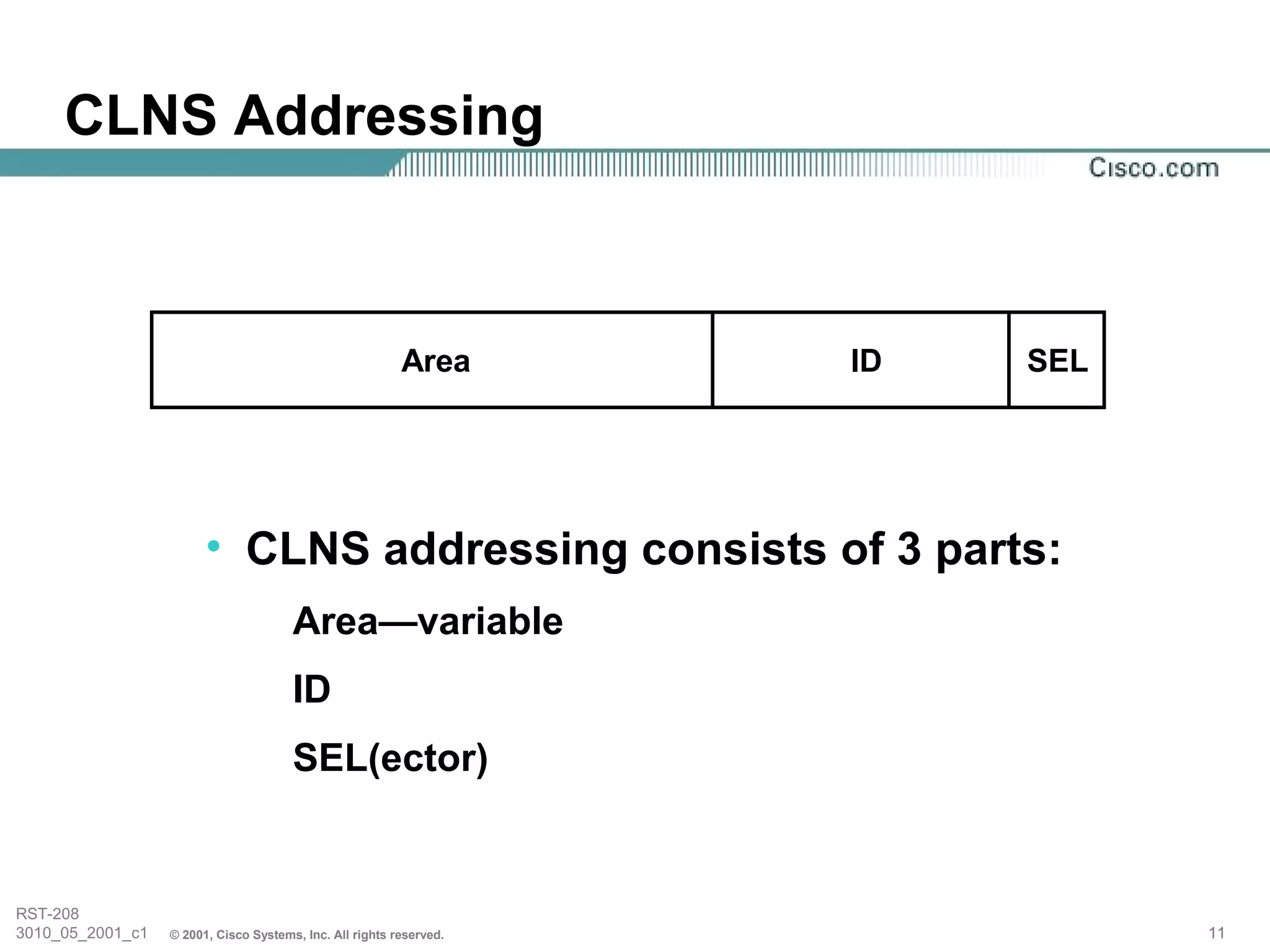 CLNS Addressing

Cisco.com

| Area | ID | SEL |
|---|---|---|

• CLNS addressing consists of 3 parts:

Area—variable

ID

SEL(ector)

RST-208
3010_05_2001_c1 © 2001, Cisco Systems, Inc. All rights reserved.

11